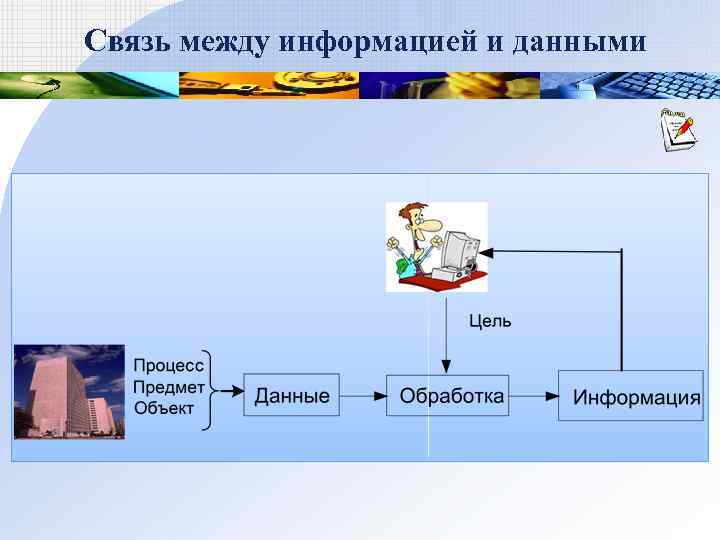 Связь между информацией и данными

Цель

Процесс
Предмет
Объект

Данные

Обработка

Информация